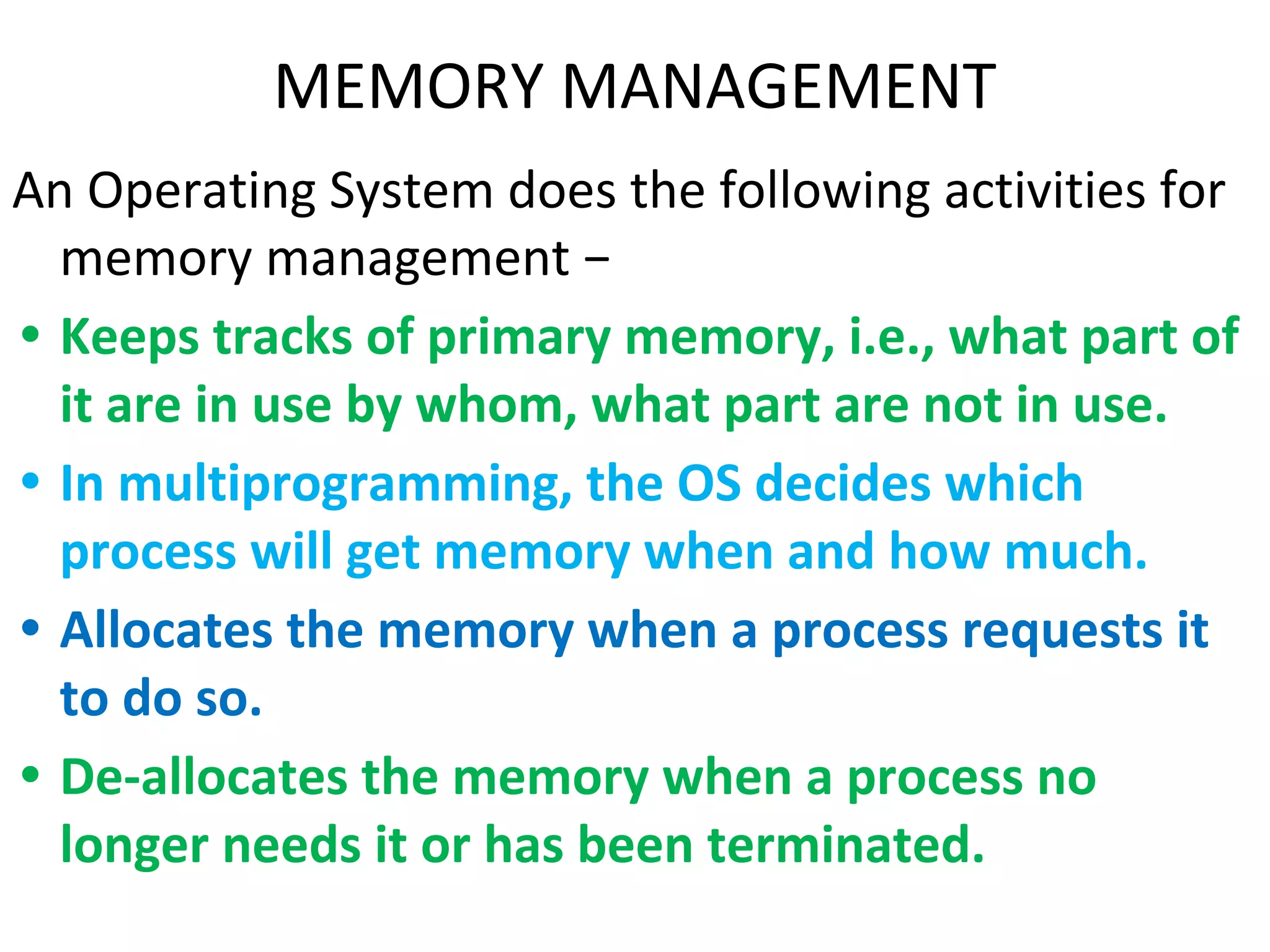 MEMORY MANAGEMENT

An Operating System does the following activities for memory management –

• Keeps tracks of primary memory, i.e., what part of it are in use by whom, what part are not in use.

• In multiprogramming, the OS decides which process will get memory when and how much.

• Allocates the memory when a process requests it to do so.

• De-allocates the memory when a process no longer needs it or has been terminated.